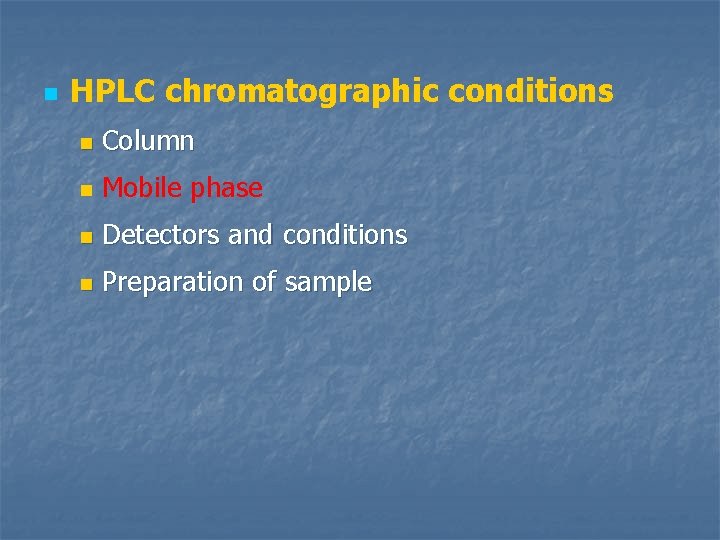 HPLC chromatographic conditions

Column

Mobile phase

Detectors and conditions

Preparation of sample